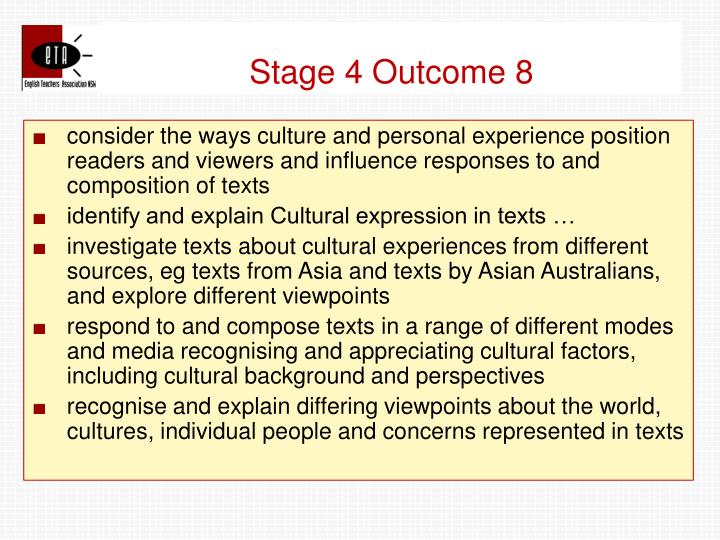 eTA
English Teachers Association NSW

Stage 4 Outcome 8

■ consider the ways culture and personal experience position readers and viewers and influence responses to and composition of texts
■ identify and explain Cultural expression in texts …
■ investigate texts about cultural experiences from different sources, eg texts from Asia and texts by Asian Australians, and explore different viewpoints
■ respond to and compose texts in a range of different modes and media recognising and appreciating cultural factors, including cultural background and perspectives
■ recognise and explain differing viewpoints about the world, cultures, individual people and concerns represented in texts